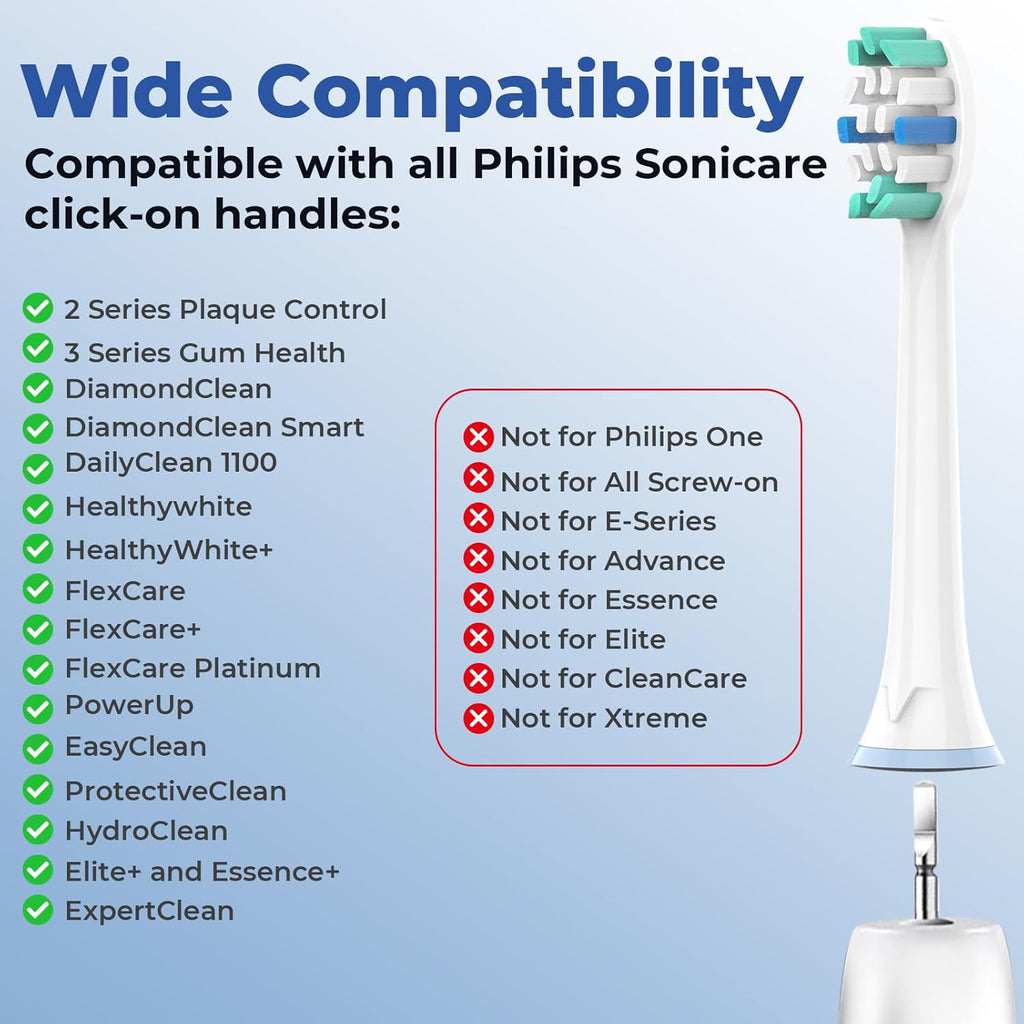 Wide Compatibility

Compatible with all Philips Sonicare click-on handles:

2 Series Plaque Control
3 Series Gum Health
DiamondClean
DiamondClean Smart
DailyClean 1100
Healthywhite
HealthyWhite+
FlexCare
FlexCare+
FlexCare Platinum
PowerUp
EasyClean
ProtectiveClean
HydroClean
Elite+ and Essence+
ExpertClean

Not for Philips One
Not for All Screw-on
Not for E-Series
Not for Advance
Not for Essence
Not for Elite
Not for CleanCare
Not for Xtreme